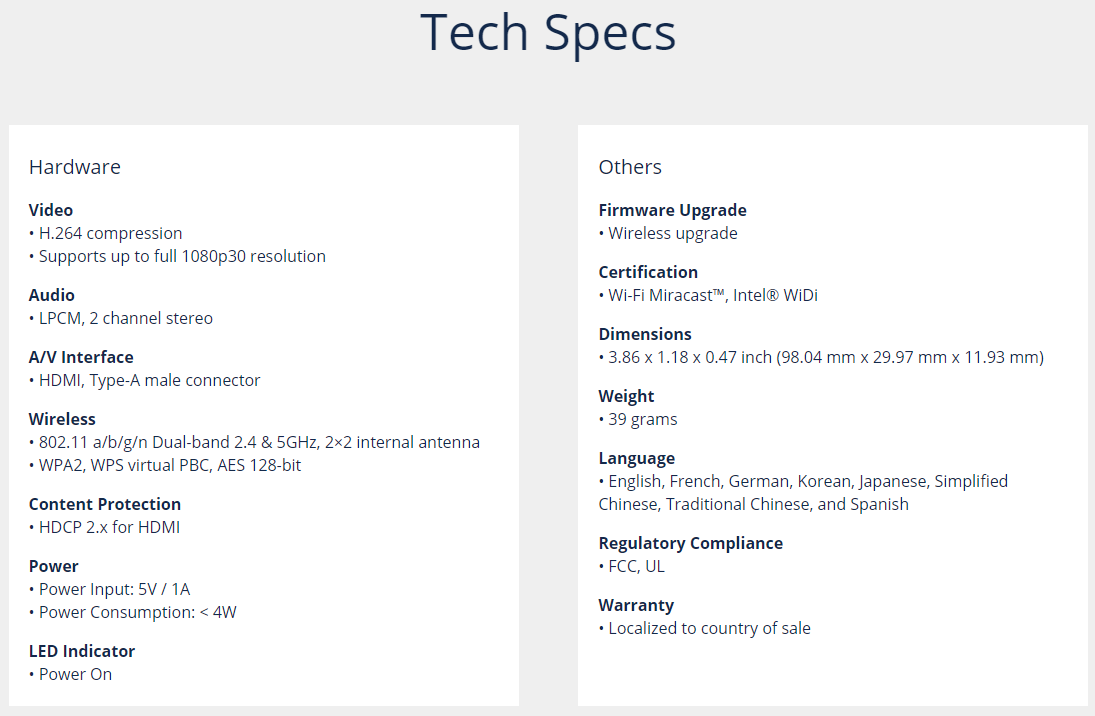 Tech Specs

Hardware

Video
• H.264 compression
• Supports up to full 1080p30 resolution

Audio
• LPCM, 2 channel stereo

A/V Interface
• HDMI, Type-A male connector

Wireless
• 802.11 a/b/g/n Dual-band 2.4 & 5GHz, 2×2 internal antenna
• WPA2, WPS virtual PBC, AES 128-bit

Content Protection
• HDCP 2.x for HDMI

Power
• Power Input: 5V / 1A
• Power Consumption: < 4W

LED Indicator
• Power On

Others

Firmware Upgrade
• Wireless upgrade

Certification
• Wi-Fi Miracast™, Intel® WiDi

Dimensions
• 3.86 x 1.18 x 0.47 inch (98.04 mm x 29.97 mm x 11.93 mm)

Weight
• 39 grams

Language
• English, French, German, Korean, Japanese, Simplified Chinese, Traditional Chinese, and Spanish

Regulatory Compliance
• FCC, UL

Warranty
• Localized to country of sale